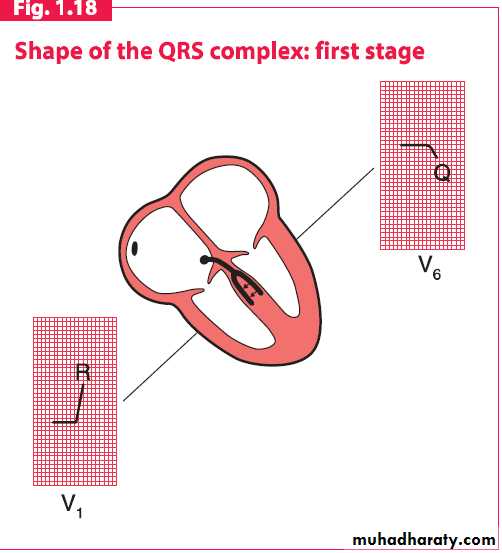 Fig. 1.18

Shape of the QRS complex: first stage

Q

$V_6$

R

$V_1$

muhadharaty.com